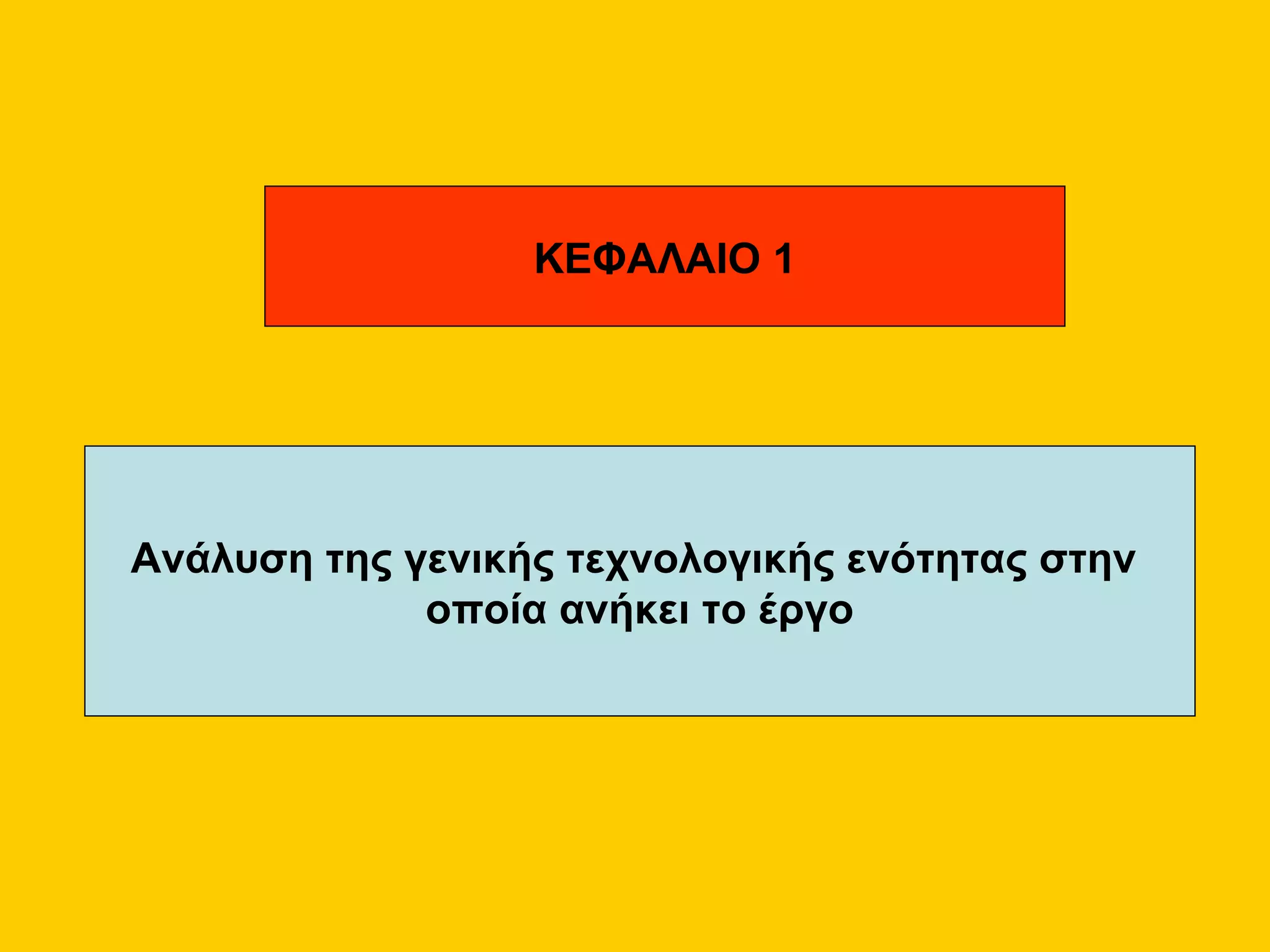 ΚΕΦΑΛΑΙΟ 1

Ανάλυση της γενικής τεχνολογικής ενότητας στην οποία ανήκει το έργο